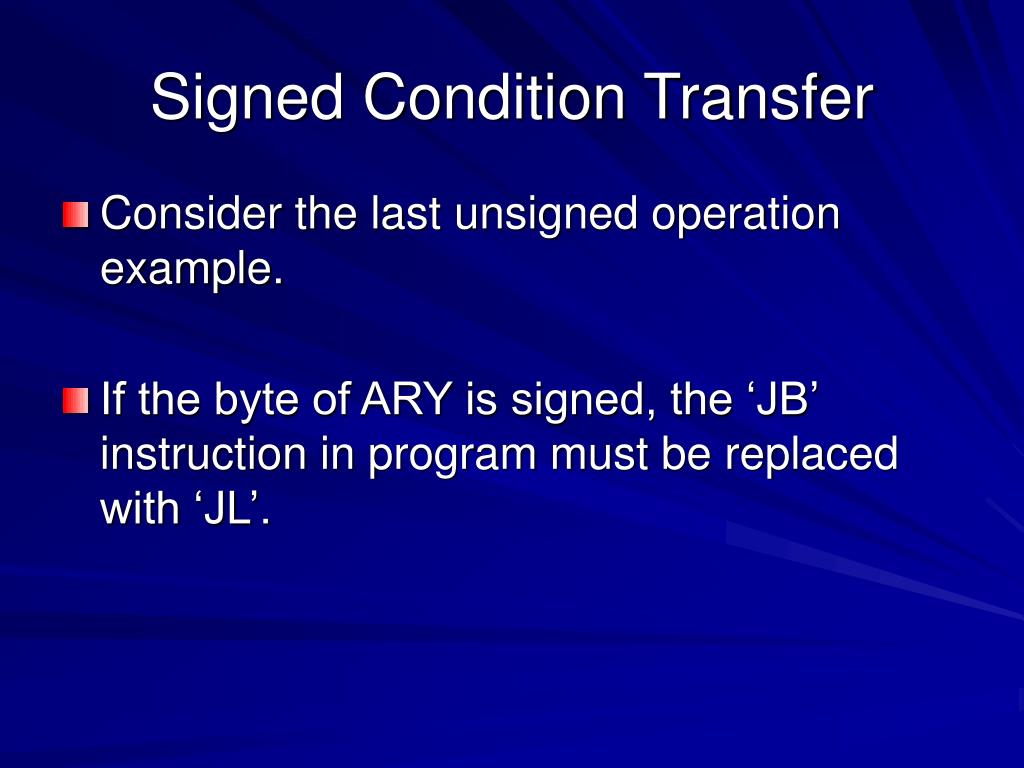 Signed Condition Transfer

Consider the last unsigned operation example.

If the byte of ARY is signed, the ‘JB’ instruction in program must be replaced with ‘JL’.